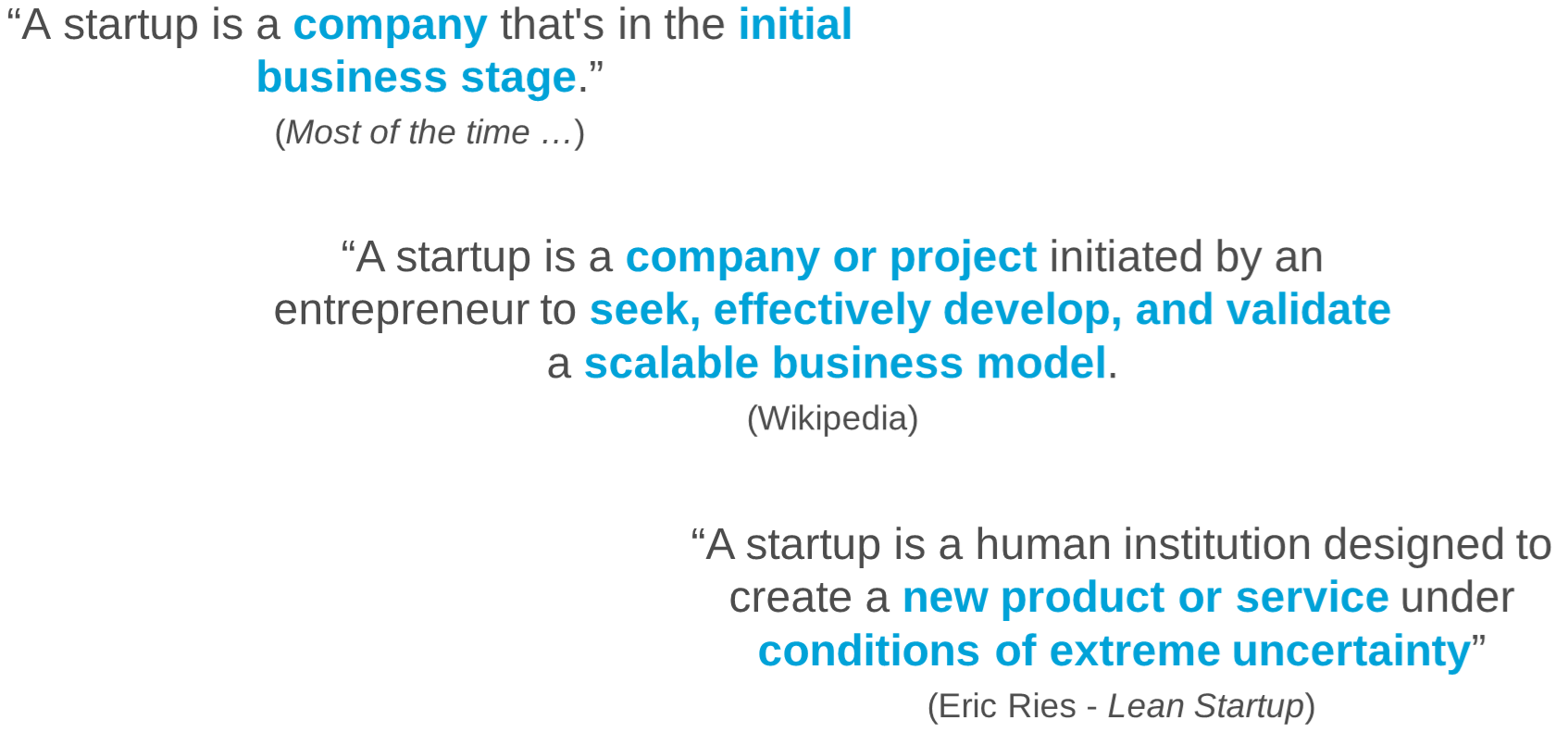 “A startup is a company that's in the initial business stage.”
(Most of the time …)

“A startup is a company or project initiated by an entrepreneur to seek, effectively develop, and validate a scalable business model.
(Wikipedia)

“A startup is a human institution designed to create a new product or service under conditions of extreme uncertainty”
(Eric Ries - Lean Startup)